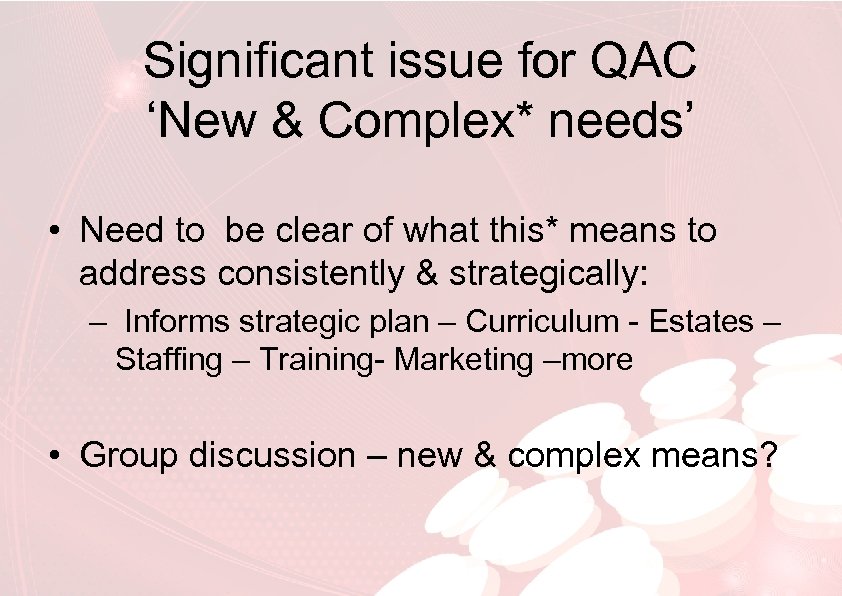 Significant issue for QAC
‘New & Complex* needs’

• Need to be clear of what this* means to address consistently & strategically:
– Informs strategic plan – Curriculum - Estates – Staffing – Training- Marketing –more

• Group discussion – new & complex means?